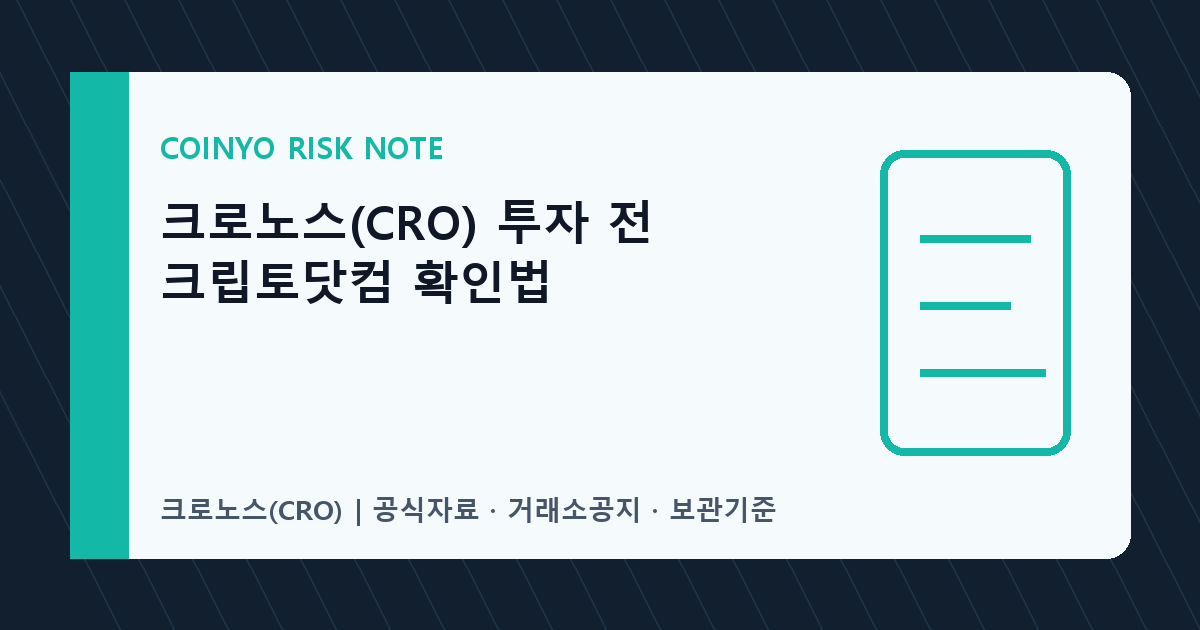 COINYO RISK NOTE

크로노스(CRO) 투자 전
크립토닷컴 확인법

크로노스(CRO) | 공식자료 · 거래소공지 · 보관기준